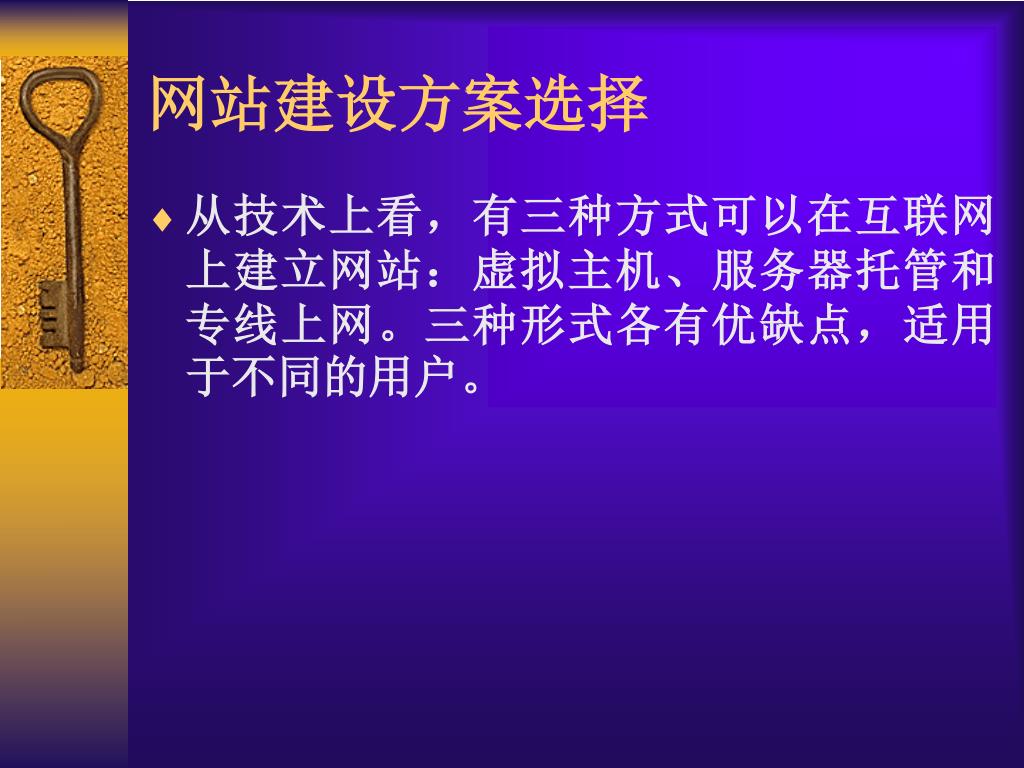 网站建设方案选择

♦ 从技术上看，有三种方式可以在互联网上建立网站：虚拟主机、服务器托管和专线上网。三种形式各有优缺点，适用于不同的用户。